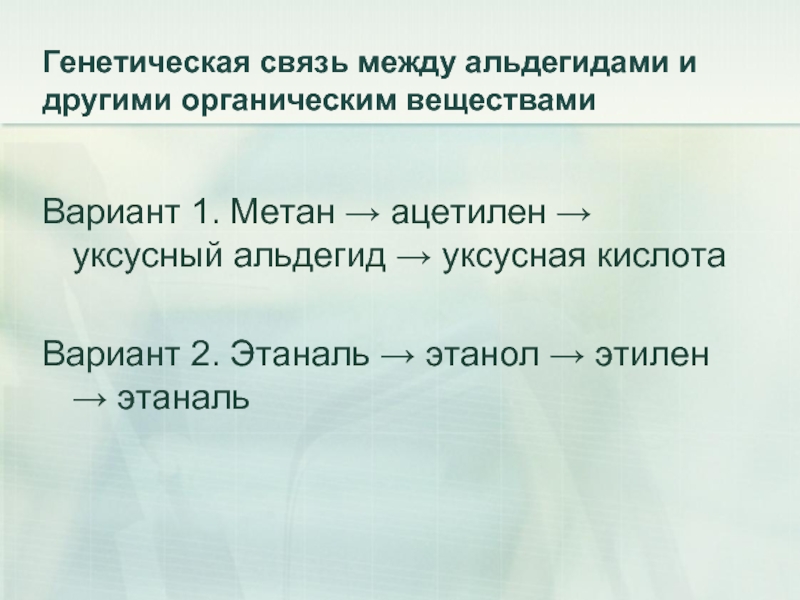 Генетическая связь между альдегидами и другими органическим веществами

Вариант 1. Метан → ацетилен → уксусный альдегид → уксусная кислота

Вариант 2. Этаналь → этанол → этилен → этаналь